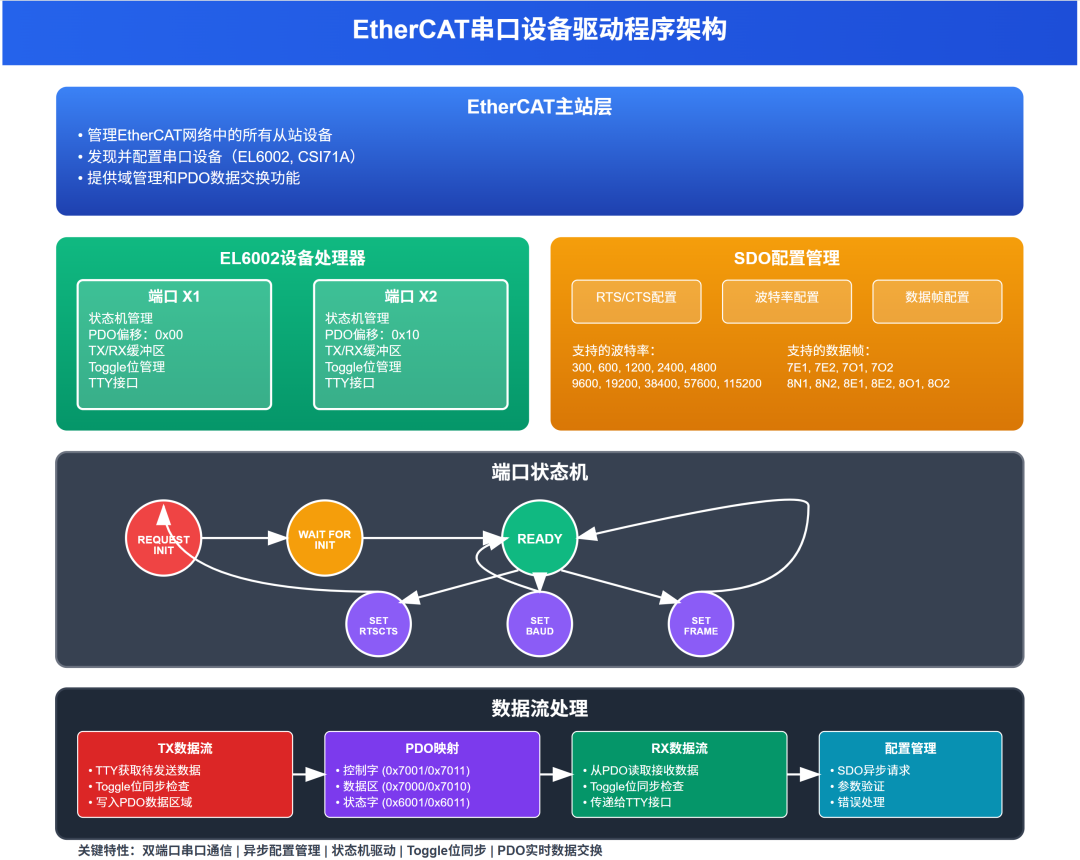 EtherCAT串口设备驱动程序架构

EtherCAT主站层

• 管理EtherCAT网络中的所有从站设备
• 发现并配置串口设备（EL6002, CSI71A）
• 提供域管理和PDO数据交换功能

EL6002设备处理器

端口 X1
状态机管理
PDO偏移：0x00
TX/RX缓冲区
Toggle位管理
TTY接口

端口 X2
状态机管理
PDO偏移：0x10
TX/RX缓冲区
Toggle位管理
TTY接口

SDO配置管理

RTS/CTS配置
波特率配置
数据帧配置

支持的波特率：
300, 600, 1200, 2400, 4800
9600, 19200, 38400, 57600, 115200

支持的数据帧：
7E1, 7E2, 7O1, 7O2
8N1, 8N2, 8E1, 8E2, 8O1, 8O2

端口状态机

REQUEST INIT
WAIT FOR INIT
READY
SET RTSCTS
SET BAUD
SET FRAME

数据流处理

TX数据流
• TTY获取待发送数据
• Toggle位同步检查
• 写入PDO数据区域

PDO映射
• 控制字 (0x7001/0x7011)
• 数据区 (0x7000/0x7010)
• 状态字 (0x6001/0x6011)

RX数据流
• 从PDO读取接收数据
• Toggle位同步检查
• 传递给TTY接口

配置管理
• SDO异步请求
• 参数验证
• 错误处理

关键特性：双端口串口通信 | 异步配置管理 | 状态机驱动 | Toggle位同步 | PDO实时数据交换